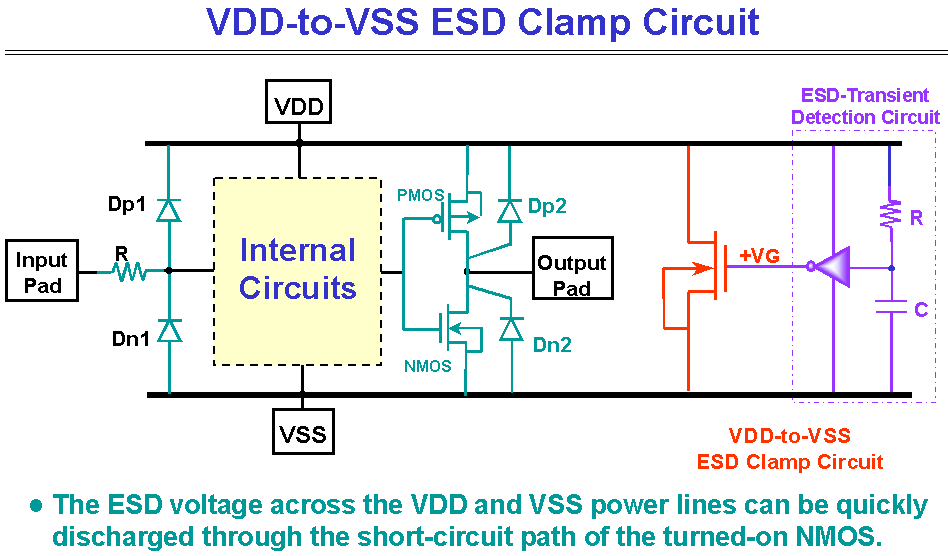 VDD-to-VSS ESD Clamp Circuit

VDD

ESD-Transient Detection Circuit

Dp1

PMOS

Dp2

R

Input Pad

R

Internal Circuits

Output Pad

+VG

C

Dn1

NMOS

Dn2

VSS

VDD-to-VSS ESD Clamp Circuit

● The ESD voltage across the VDD and VSS power lines can be quickly discharged through the short-circuit path of the turned-on NMOS.